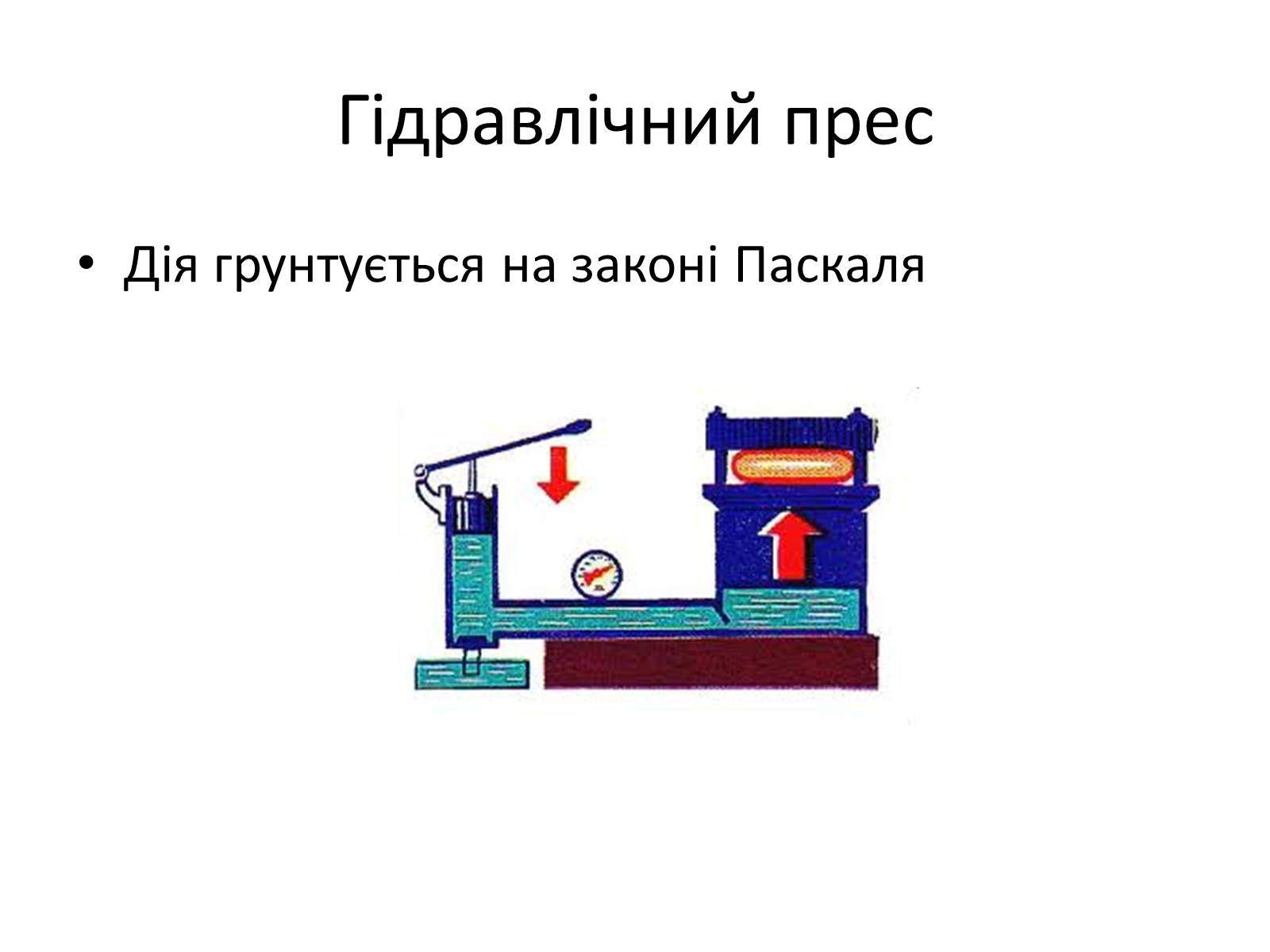 Гідравлічний прес

• Дія грунтується на законі Паскаля